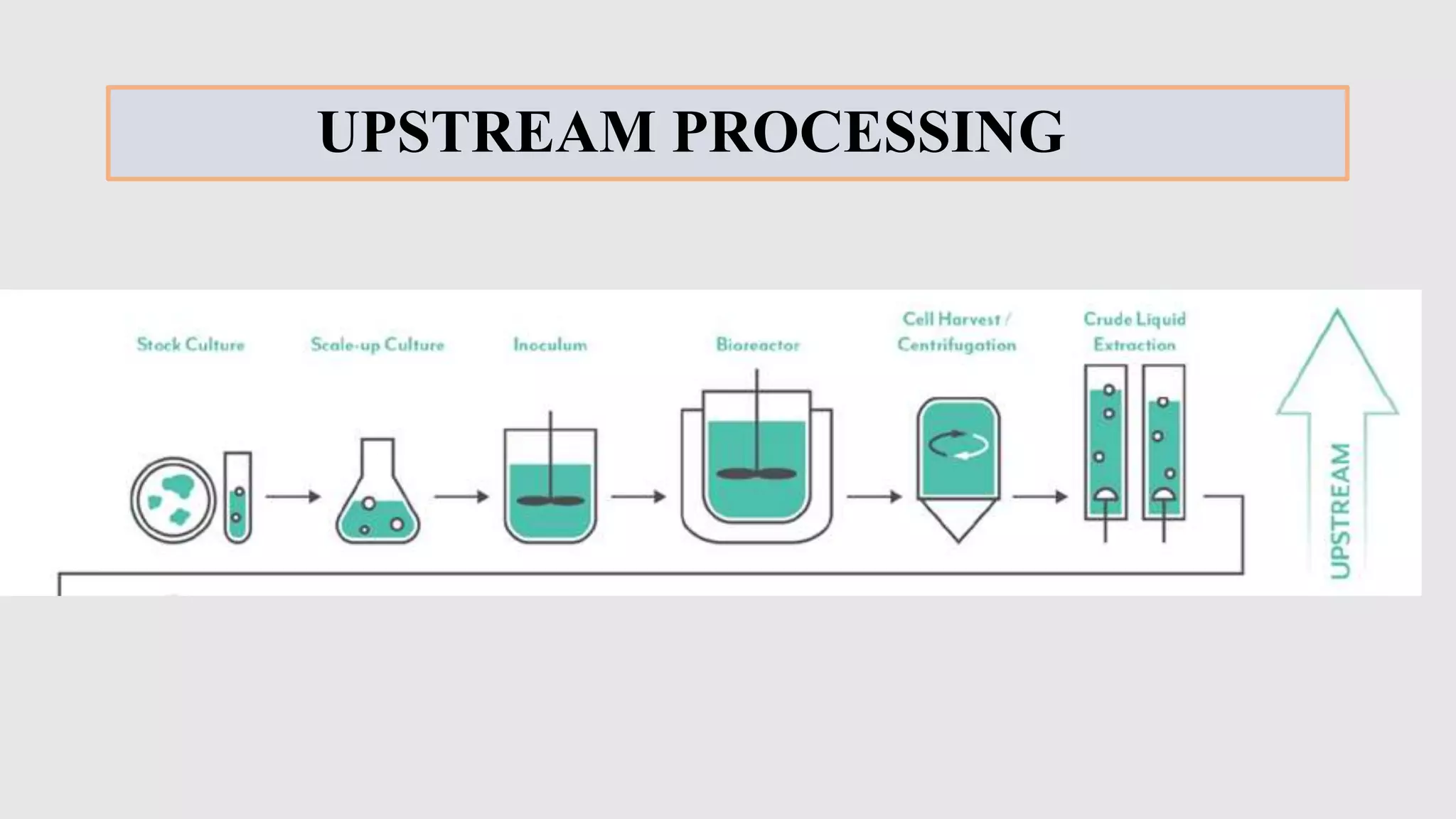 UPSTREAM PROCESSING

Stock Culture

Scale-up Culture

Inoculum

Bioreactor

Cell Harvest / Centrifugation

Crude Liquid Extraction

UPSTREAM